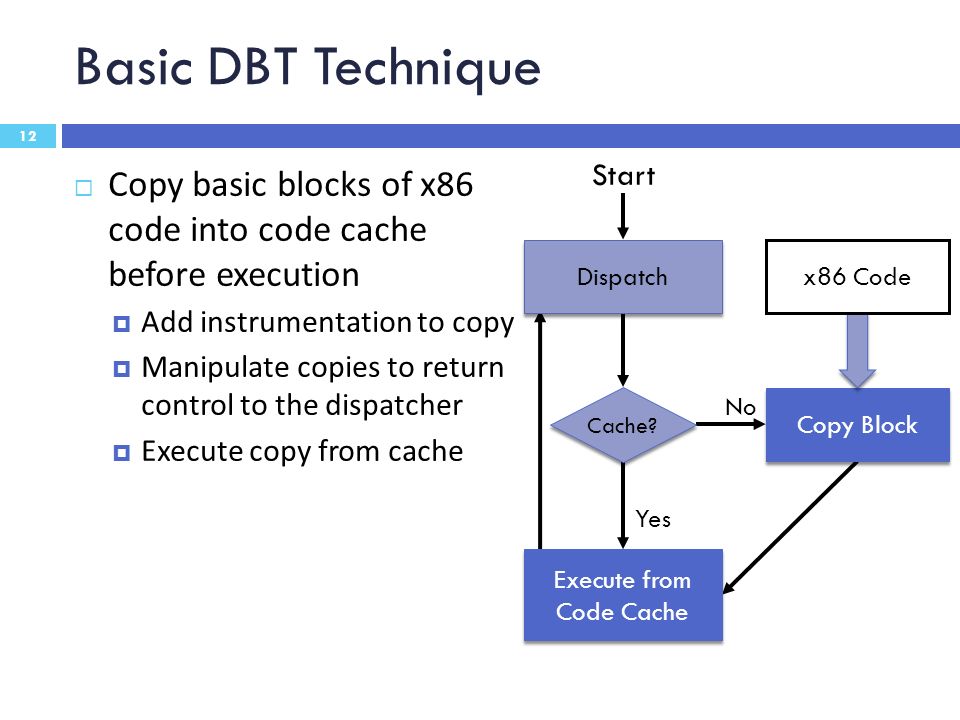 Basic DBT Technique

12

Copy basic blocks of x86 code into code cache before execution

Add instrumentation to copy

Manipulate copies to return control to the dispatcher

Execute copy from cache

Start

Dispatch

x86 Code

Cache?

No

Copy Block

Yes

Execute from Code Cache